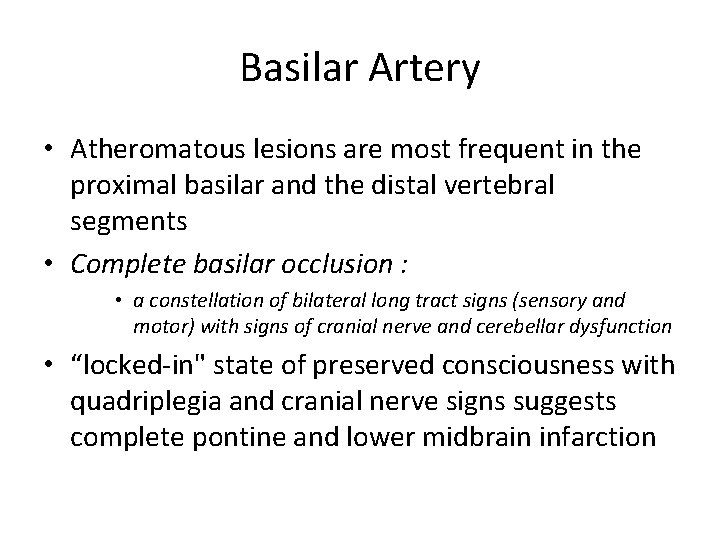 Basilar Artery

• Atheromatous lesions are most frequent in the proximal basilar and the distal vertebral segments

• Complete basilar occlusion :

• a constellation of bilateral long tract signs (sensory and motor) with signs of cranial nerve and cerebellar dysfunction

• “locked-in" state of preserved consciousness with quadriplegia and cranial nerve signs suggests complete pontine and lower midbrain infarction